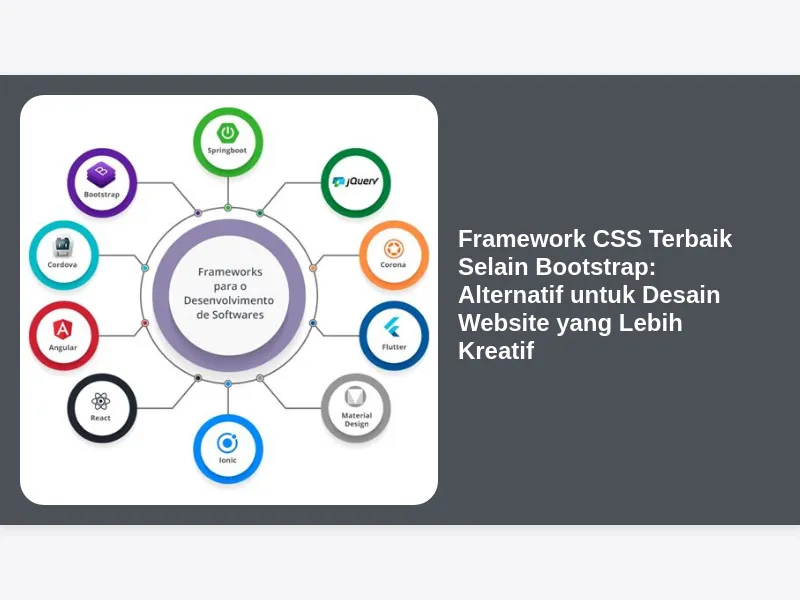 Springboot

Bootstrap

jQuery

Cordova

Corona

Frameworks para o Desenvolvimento de Softwares

Angular

Flutter

React

Material Design

Ionic

Framework CSS Terbaik Selain Bootstrap: Alternatif untuk Desain Website yang Lebih Kreatif